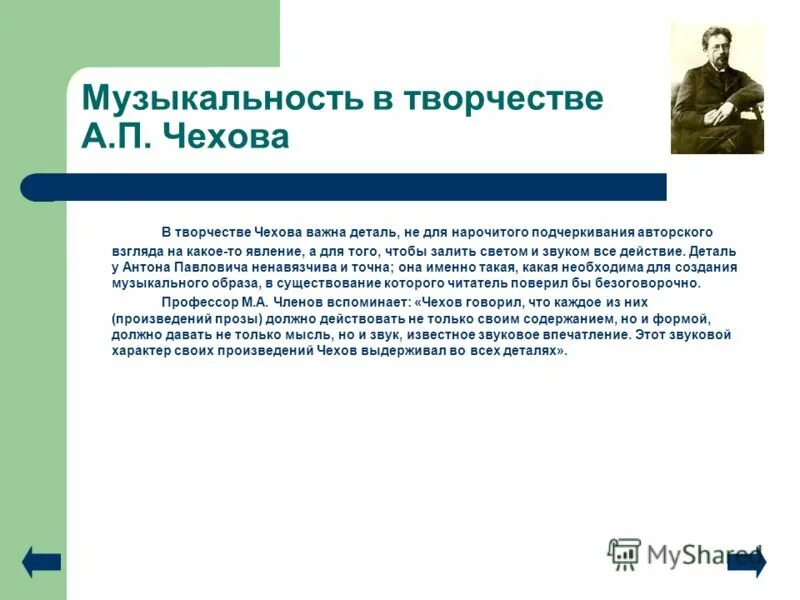 Музыкальность в творчестве А.П. Чехова

В творчестве Чехова важна деталь, не для нарочитого подчеркивания авторского взгляда на какое-то явление, а для того, чтобы залить светом и звуком все действие. Деталь у Антона Павловича ненавязчива и точна; она именно такая, какая необходима для создания музыкального образа, в существование которого читатель поверил бы безоговорочно.

Профессор М.А. Членов вспоминает: «Чехов говорил, что каждое из них (произведений прозы) должно действовать не только своим содержанием, но и формой, должно давать не только мысль, но и звук, известное звуковое впечатление. Этот звуковой характер своих произведений Чехов выдерживал во всех деталях».

MyShared